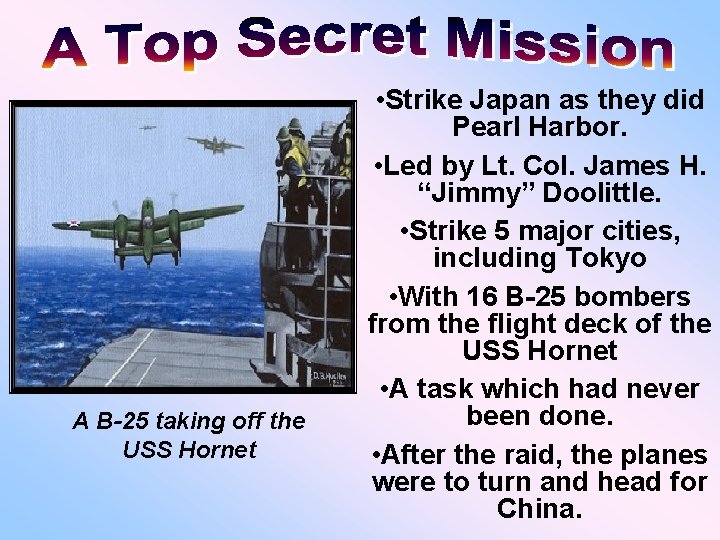 A Top Secret Mission

D.B.Mullen

A B-25 taking off the USS Hornet

•Strike Japan as they did Pearl Harbor.

•Led by Lt. Col. James H. “Jimmy” Doolittle.

•Strike 5 major cities, including Tokyo

•With 16 B-25 bombers from the flight deck of the USS Hornet

•A task which had never been done.

•After the raid, the planes were to turn and head for China.